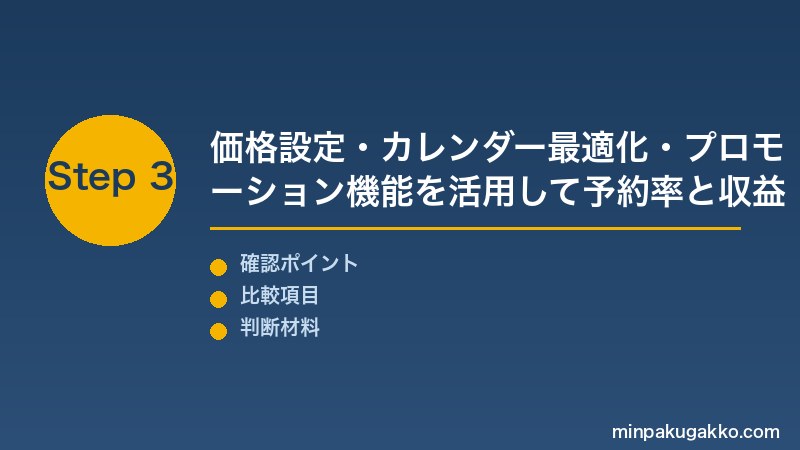 Step 3

価格設定・カレンダー最適化・プロモーション機能を活用して予約率と収益

確認ポイント
比較項目
判断材料

minpakugakko.com